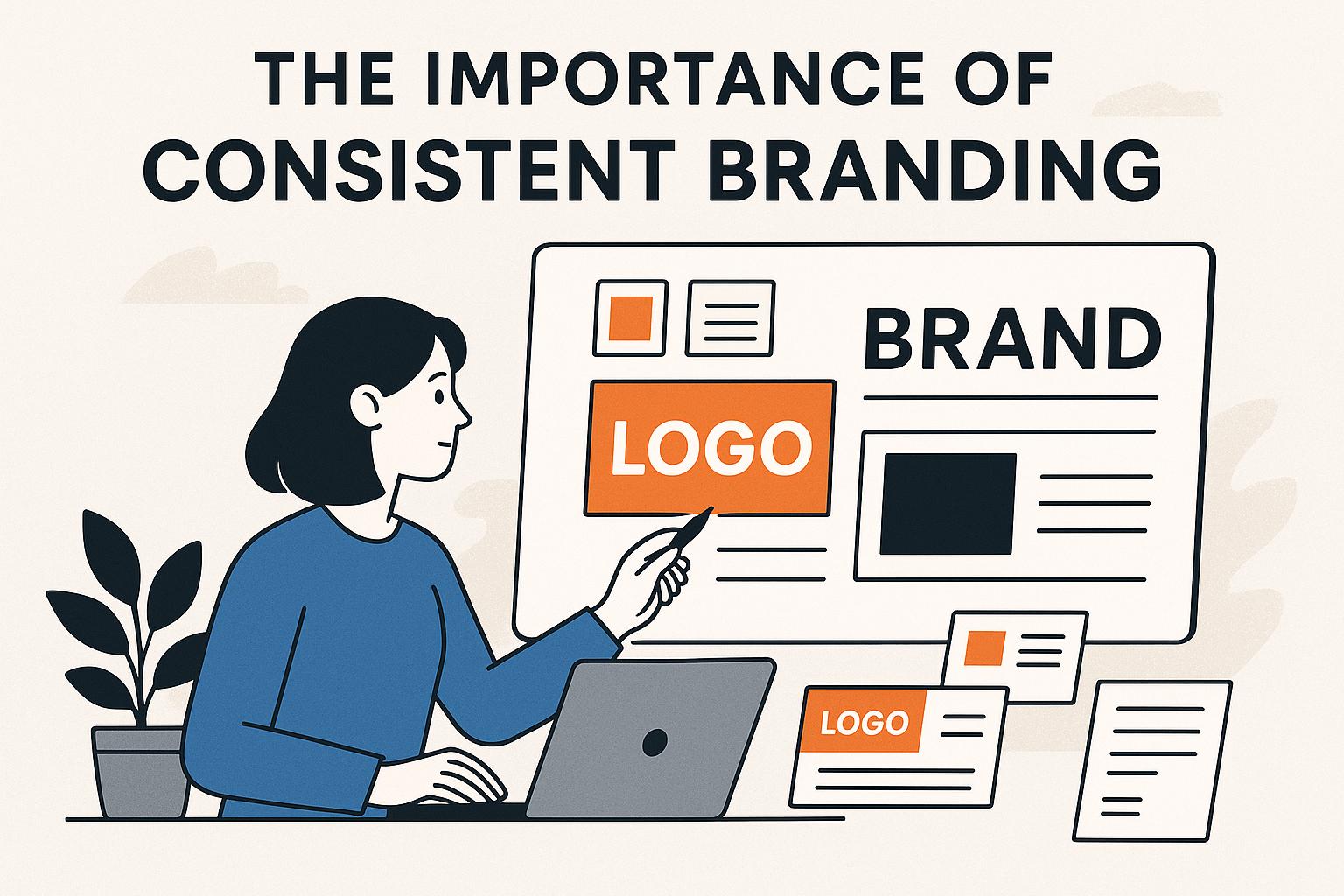 THE IMPORTANCE OF CONSISTENT BRANDING

BRAND

LOGO

LOGO